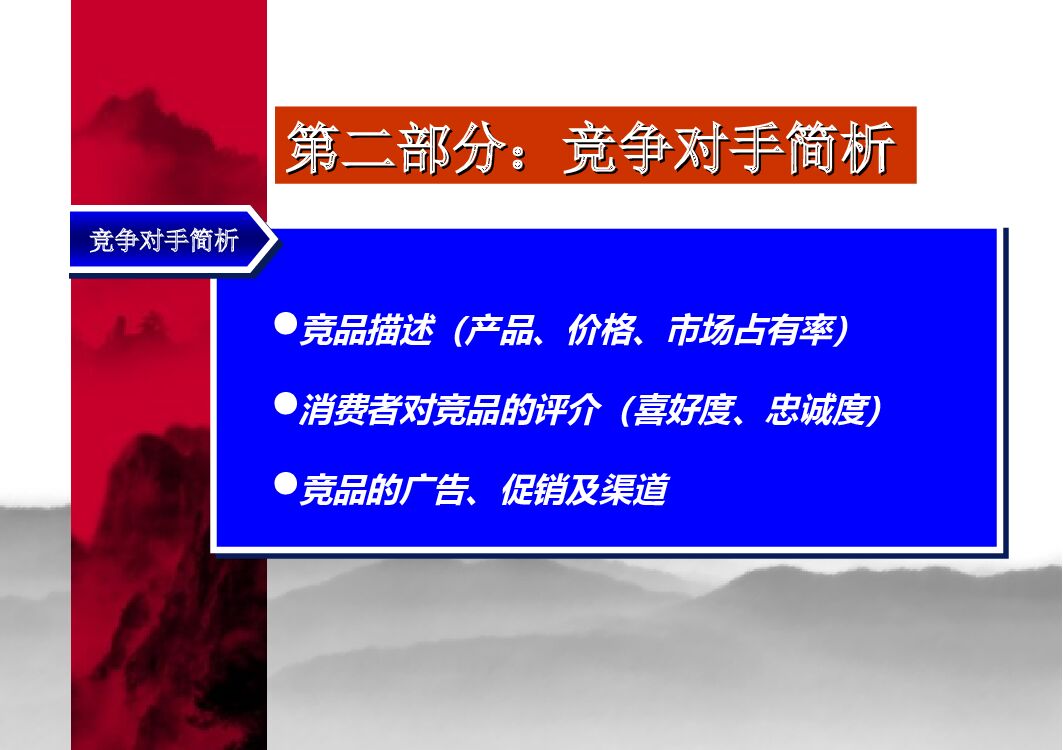 第二部分：竞争对手简析

竞争对手简析

●竞品描述（产品、价格、市场占有率）

●消费者对竞品的评介（喜好度、忠诚度）

●竞品的广告、促销及渠道